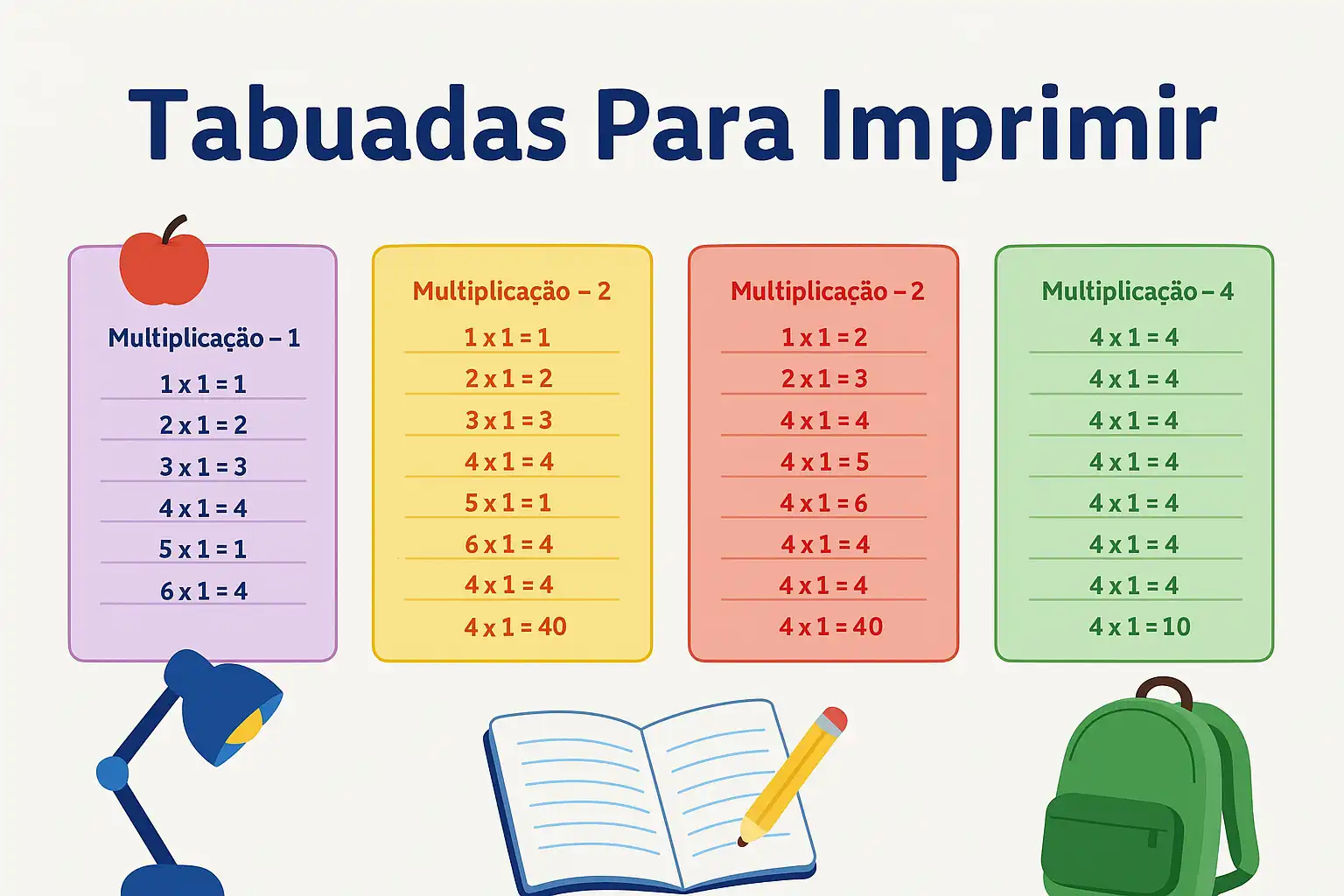 Tabuadas Para Imprimir

Multiplicação – 1
1 x 1 = 1
2 x 1 = 2
3 x 1 = 3
4 x 1 = 4
5 x 1 = 1
6 x 1 = 4

Multiplicação – 2
1 x 1 = 1
2 x 1 = 2
3 x 1 = 3
4 x 1 = 4
5 x 1 = 1
6 x 1 = 4
4 x 1 = 4
4 x 1 = 40

Multiplicação – 2
1 x 1 = 2
2 x 1 = 3
4 x 1 = 4
4 x 1 = 5
4 x 1 = 6
4 x 1 = 4
4 x 1 = 4
4 x 1 = 40

Multiplicação – 4
4 x 1 = 4
4 x 1 = 4
4 x 1 = 4
4 x 1 = 4
4 x 1 = 4
4 x 1 = 4
4 x 1 = 4
4 x 1 = 10